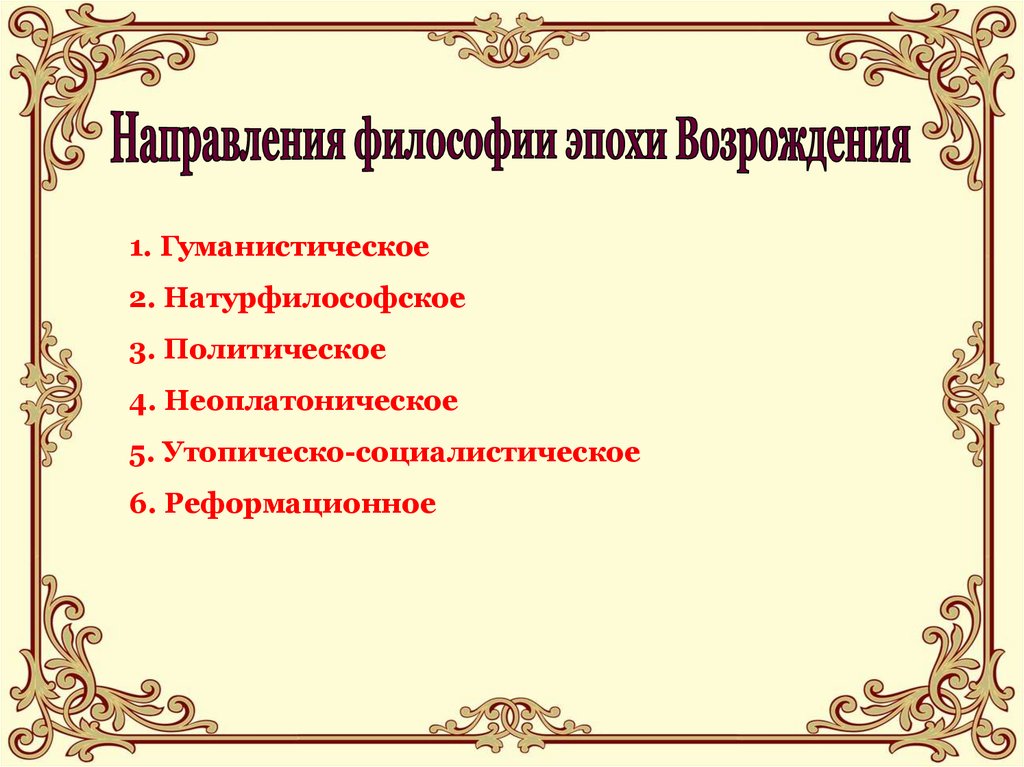 Направления философии эпохи Возрождения

1. Гуманистическое
2. Натурфилософское
3. Политическое
4. Неоплатоническое
5. Утопическо-социалистическое
6. Реформационное